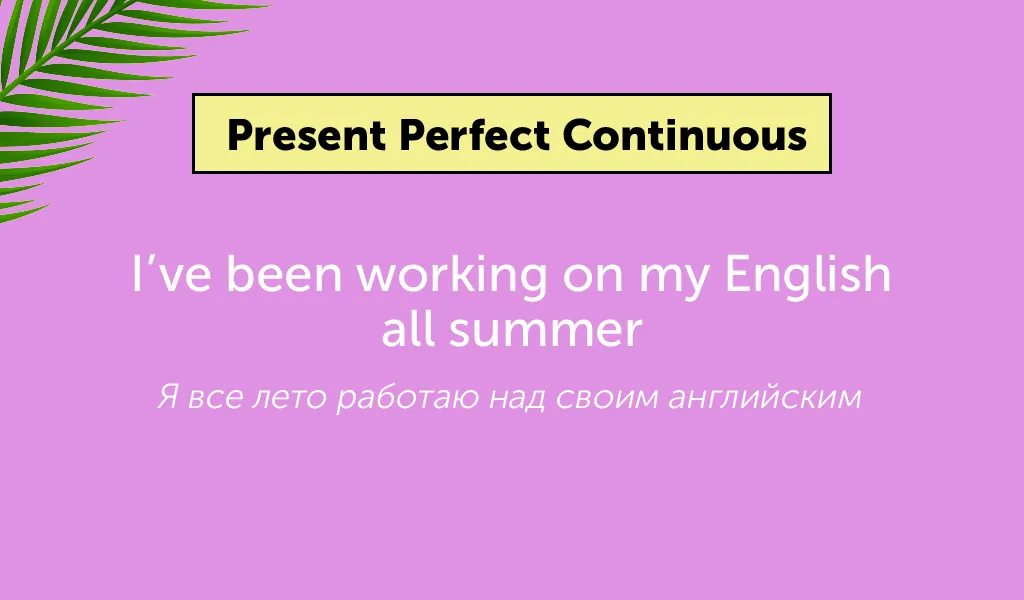 Present Perfect Continuous

I've been working on my English all summer

Я все лето работаю над своим английским